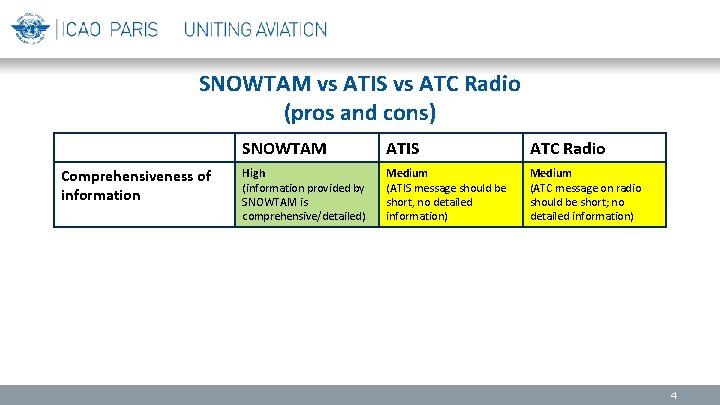 ICAO PARIS UNITING AVIATION

SNOWTAM vs ATIS vs ATC Radio
(pros and cons)

| | SNOWTAM | ATIS | ATC Radio |
|---|---|---|---|
| Comprehensiveness of information | High (information provided by SNOWTAM is comprehensive/detailed) | Medium (ATIS message should be short, no detailed information) | Medium (ATC message on radio should be short; no detailed information) |

4